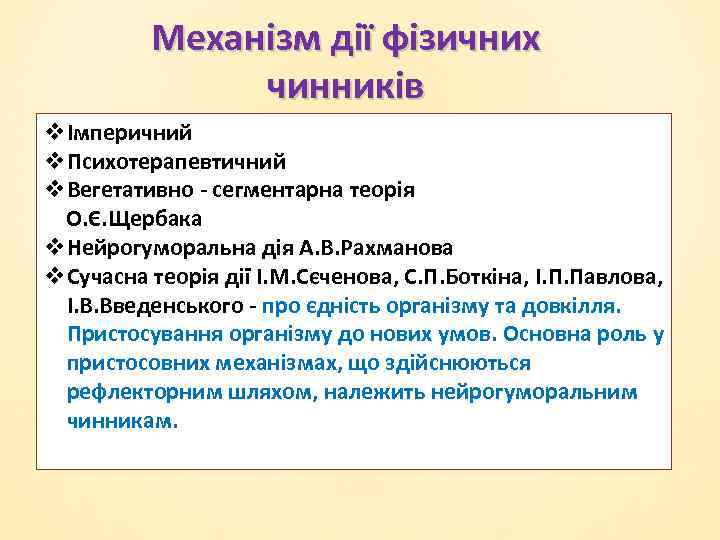 Механізм дії фізичних чинників

❖ Імперичний
❖ Психотерапевтичний
❖ Вегетативно - сегментарна теорія О.Є.Щербака
❖ Нейрогуморальна дія А.В.Рахманова
❖ Сучасна теорія дії І.М.Сєченова, С.П.Боткіна, І.П.Павлова, І.В.Введенського - про єдність організму та довкілля. Пристосування організму до нових умов. Основна роль у пристосовних механізмах, що здійснюються рефлекторним шляхом, належить нейрогуморальним чинникам.